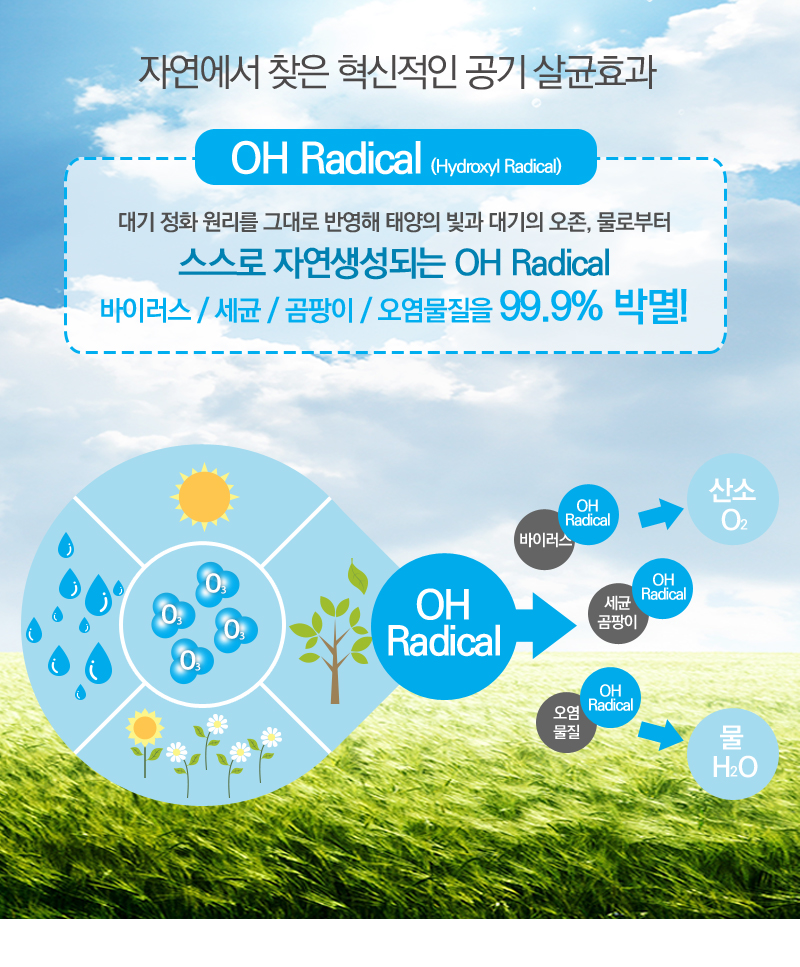 자연에서 찾은 혁신적인 공기 살균효과

OH Radical (Hydroxyl Radical)

대기 정화 원리를 그대로 반영해 태양의 빛과 대기의 오존, 물로부터
스스로 자연생성되는 OH Radical
바이러스 / 세균 / 곰팡이 / 오염물질을 99.9% 박멸!

$O_3$ $O_3$ $O_3$ $O_3$

OH Radical

바이러스 OH Radical
산소 $O_2$

세균 곰팡이 OH Radical

오염 물질 OH Radical
물 $H_2O$